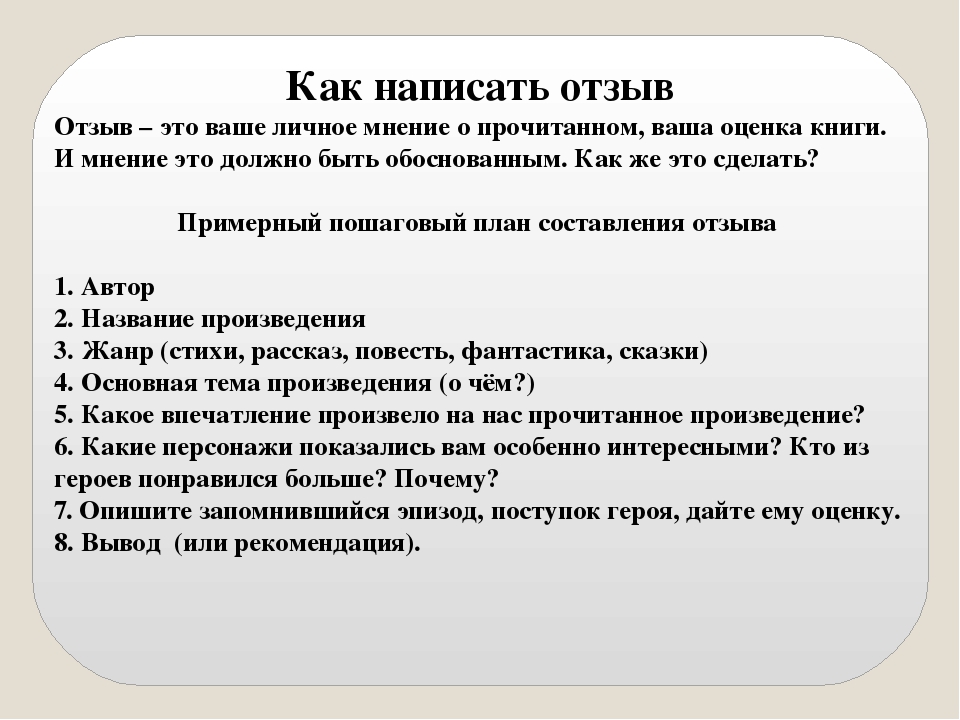 Как написать отзыв

Отзыв – это ваше личное мнение о прочитанном, ваша оценка книги. И мнение это должно быть обоснованным. Как же это сделать?

Примерный пошаговый план составления отзыва

1. Автор
2. Название произведения
3. Жанр (стихи, рассказ, повесть, фантастика, сказки)
4. Основная тема произведения (о чём?)
5. Какое впечатление произвело на нас прочитанное произведение?
6. Какие персонажи показались вам особенно интересными? Кто из героев понравился больше? Почему?
7. Опишите запомнившийся эпизод, поступок героя, дайте ему оценку.
8. Вывод (или рекомендация).